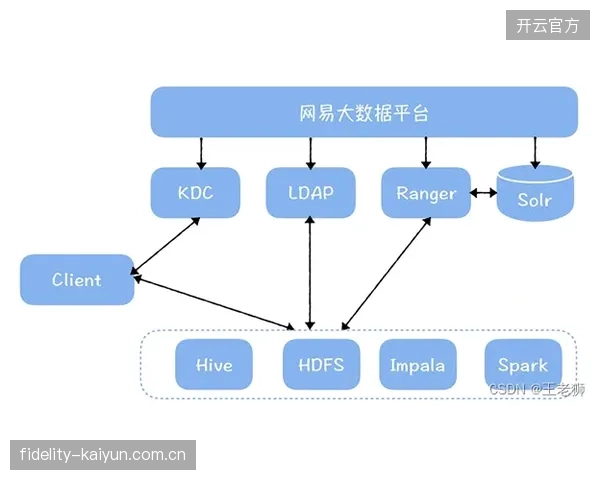 开云官方

网易大数据平台

KDC

LDAP

Ranger

Solr

Client

Hive

HDFS

Impala

Spark

CSDN @王老狮

fidelity-kaiyun.com.cn